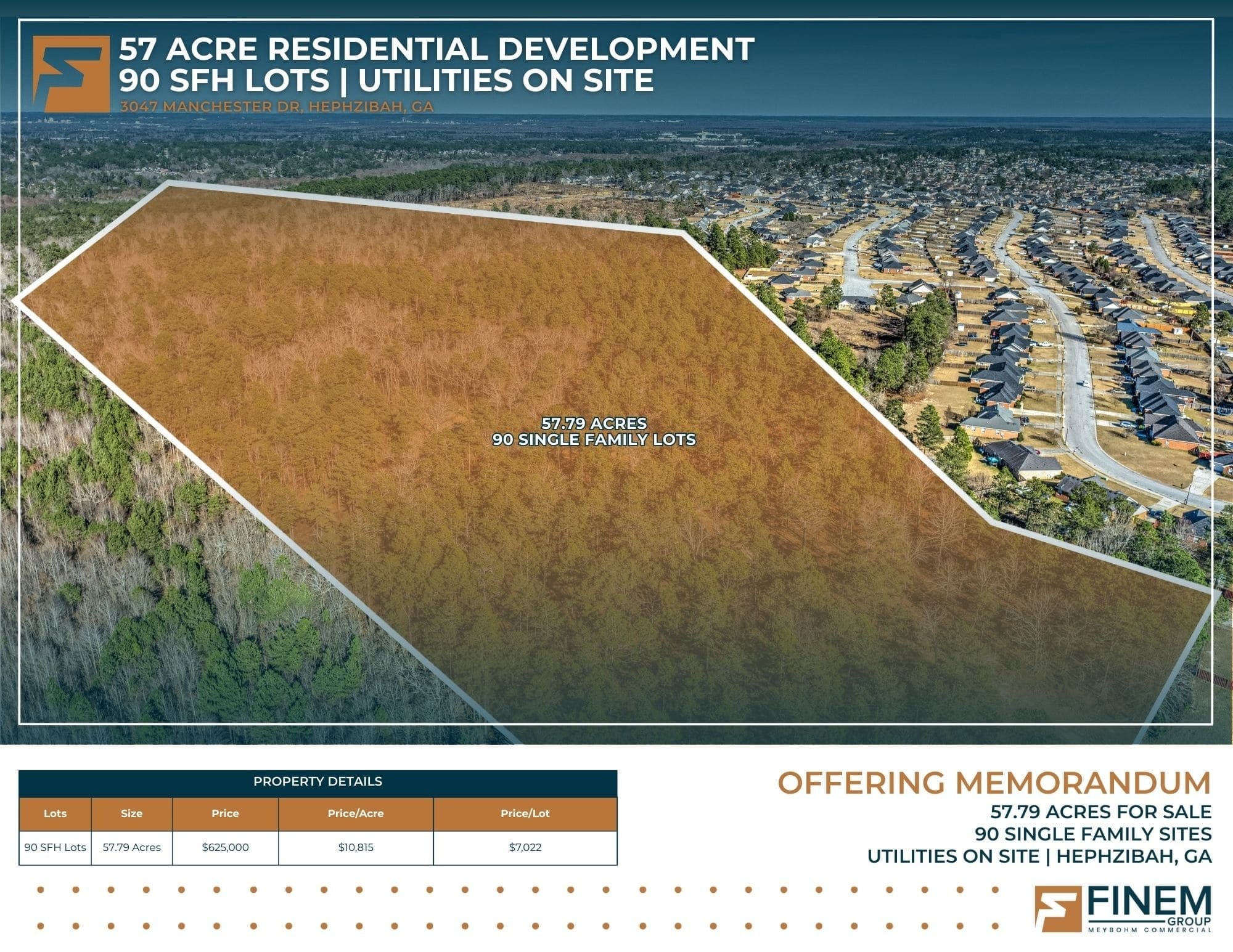 57 ACRE RESIDENTIAL DEVELOPMENT
90 SFH LOTS | UTILITIES ON SITE
3047 MANCHESTER DR, HEPHZIBAH, GA

57.79 ACRES
90 SINGLE FAMILY LOTS

PROPERTY DETAILS

| Lots | Size | Price | Price/Acre | Price/Lot |
|---|---|---|---|---|
| 90 SFH Lots | 57.79 Acres | $625,000 | $10,815 | $7,022 |

OFFERING MEMORANDUM
57.79 ACRES FOR SALE
90 SINGLE FAMILY SITES
UTILITIES ON SITE | HEPHZIBAH, GA

FINEM GROUP
MEYBOHM COMMERCIAL